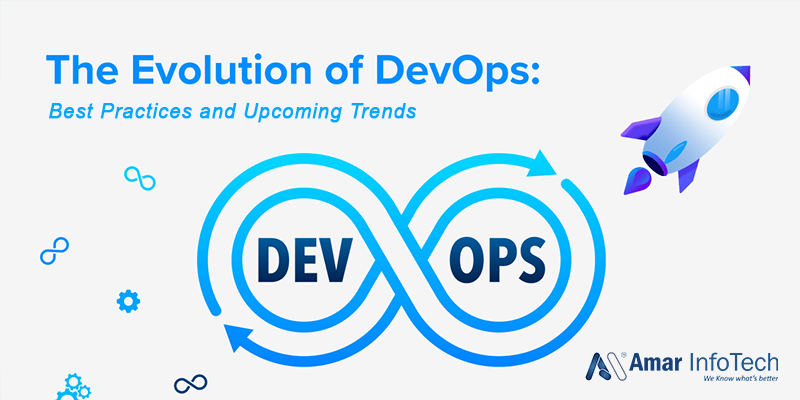 The Evolution of DevOps:
Best Practices and Upcoming Trends

DEV OPS

Amar InfoTech
We Know what's better